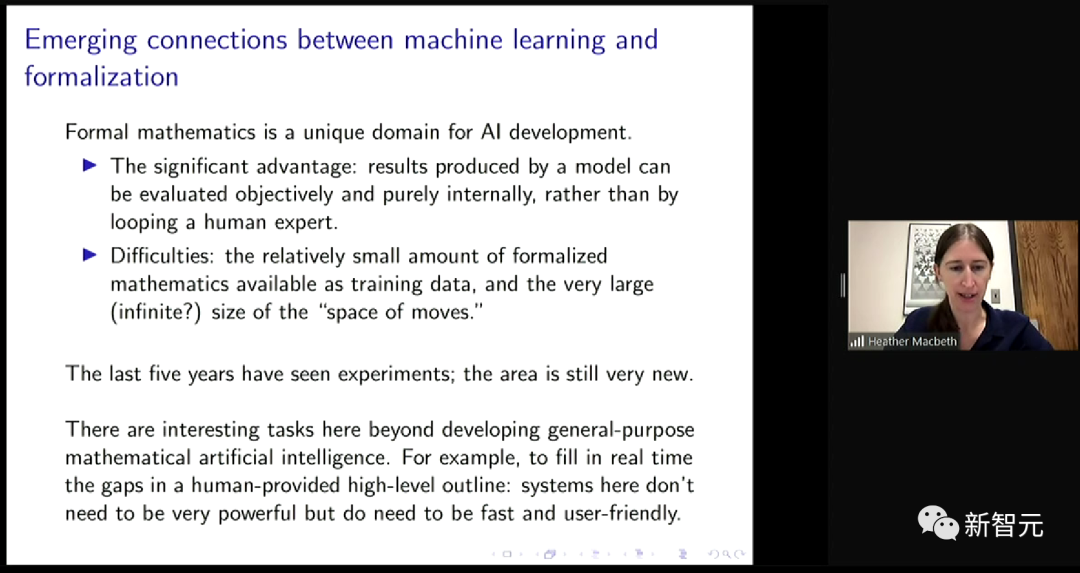 Emerging connections between machine learning and formalization

Formal mathematics is a unique domain for AI development.

▶ The significant advantage: results produced by a model can be evaluated objectively and purely internally, rather than by looping a human expert.

▶ Difficulties: the relatively small amount of formalized mathematics available as training data, and the very large (infinite?) size of the "space of moves."

The last five years have seen experiments; the area is still very new.

There are interesting tasks here beyond developing general-purpose mathematical artificial intelligence. For example, to fill in real time the gaps in a human-provided high-level outline: systems here don't need to be very powerful but do need to be fast and user-friendly.

Heather Macbeth

新智元